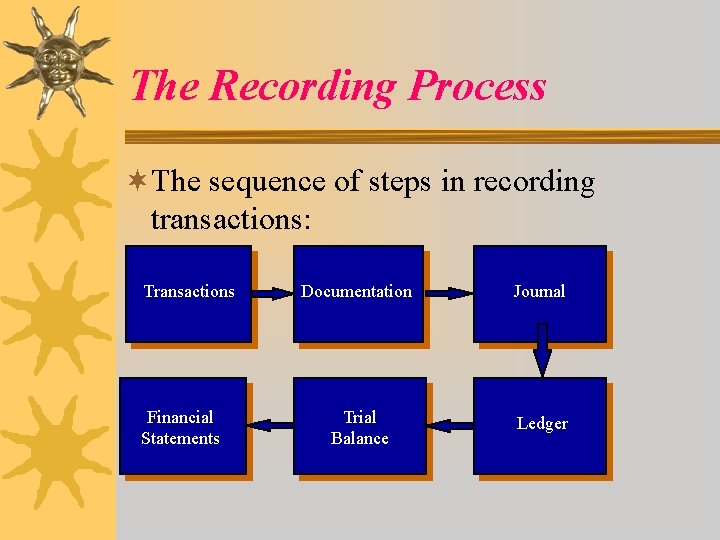 The Recording Process

The sequence of steps in recording transactions:

Transactions

Documentation

Journal

Ledger

Trial Balance

Financial Statements